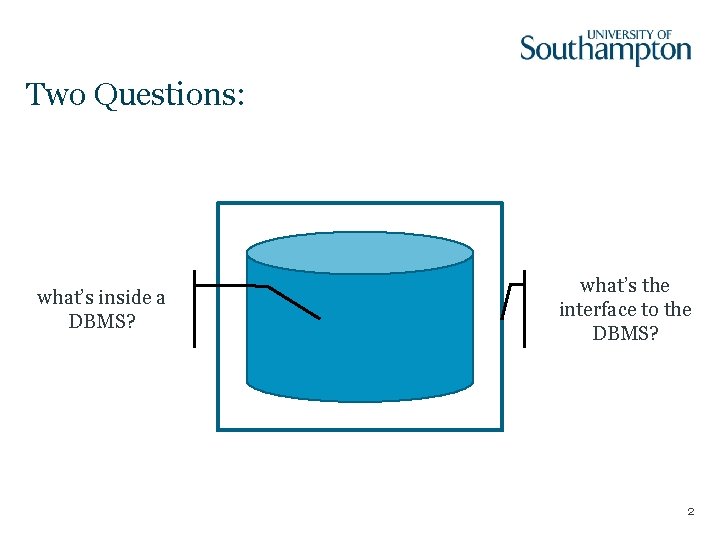 UNIVERSITY OF
Southampton

Two Questions:

what's inside a DBMS?

what's the interface to the DBMS?

2